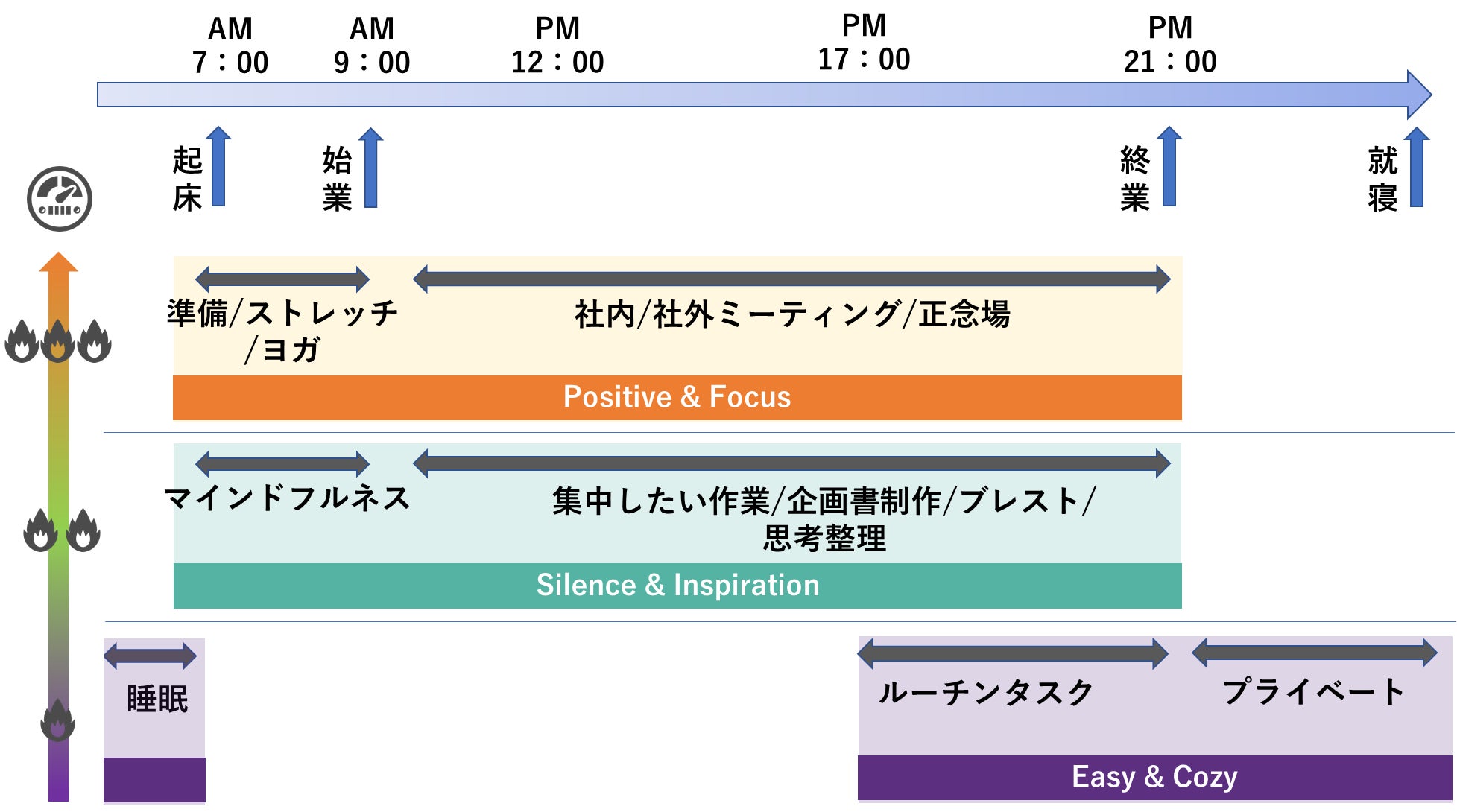 AM 7：00

AM 9：00

PM 12：00

PM 17：00

PM 21：00

起床

始業

終業

就寝

準備/ストレッチ/ヨガ

社内/社外ミーティング/正念場

Positive & Focus

マインドフルネス

集中したい作業/企画書制作/ブレスト/思考整理

Silence & Inspiration

睡眠

ルーチンタスク

プライベート

Easy & Cozy